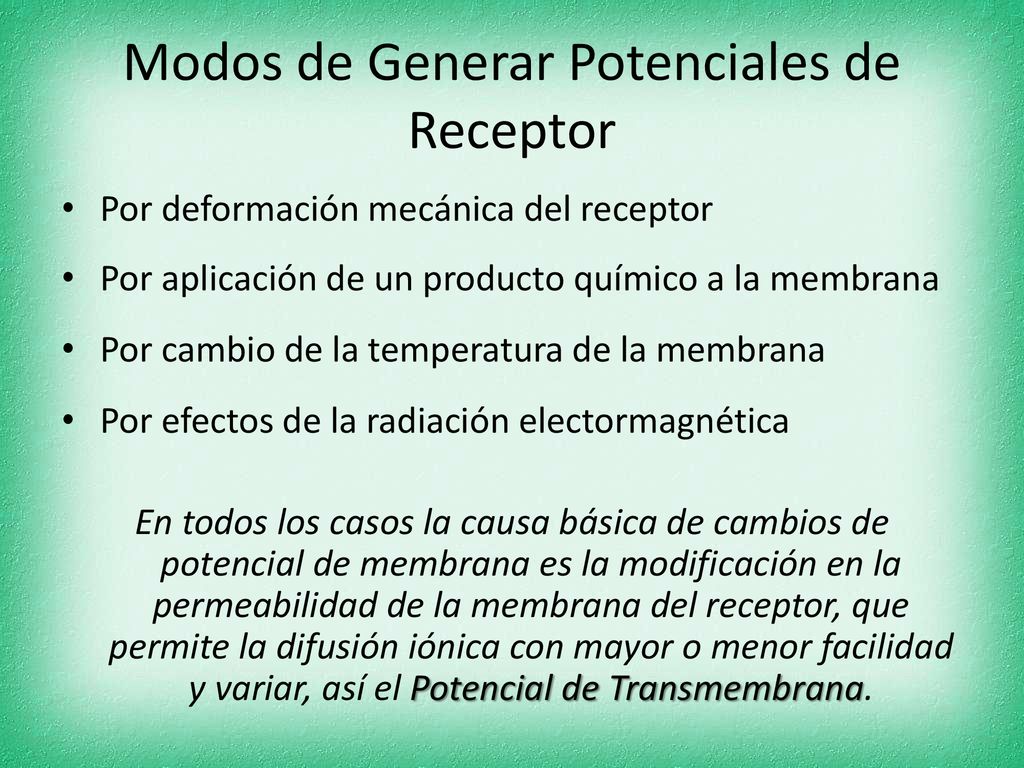 Modos de Generar Potenciales de Receptor

• Por deformación mecánica del receptor
• Por aplicación de un producto químico a la membrana
• Por cambio de la temperatura de la membrana
• Por efectos de la radiación electormagnética

En todos los casos la causa básica de cambios de potencial de membrana es la modificación en la permeabilidad de la membrana del receptor, que permite la difusión iónica con mayor o menor facilidad y variar, así el Potencial de Transmembrana.